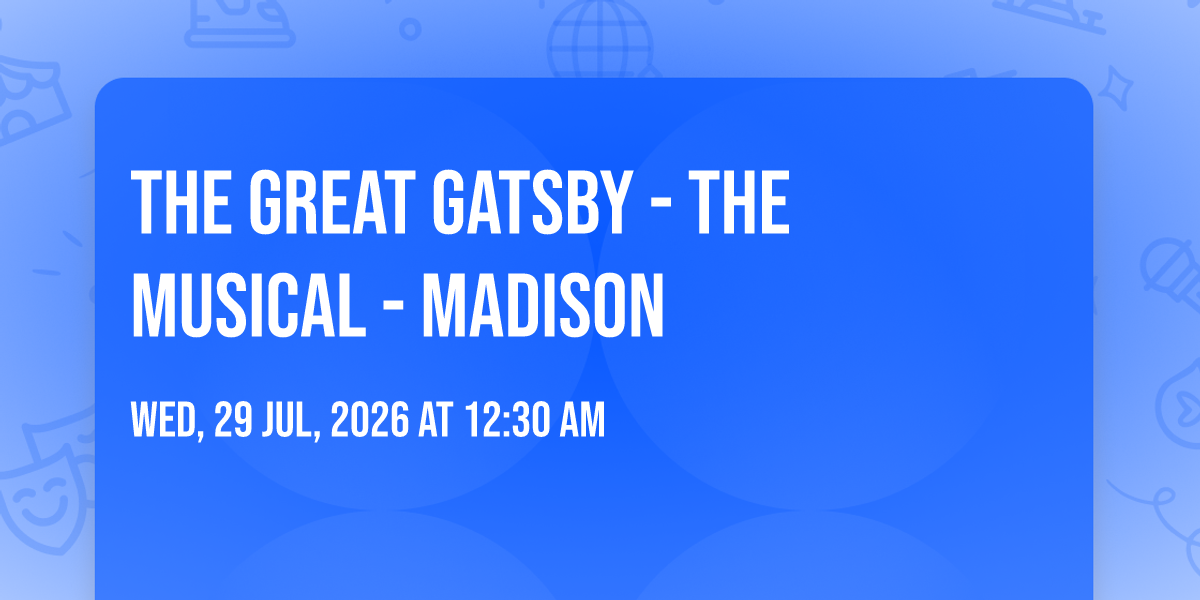 THE GREAT GATSBY - THE MUSICAL - MADISON

WED, 29 JUL, 2026 AT 12:30 AM